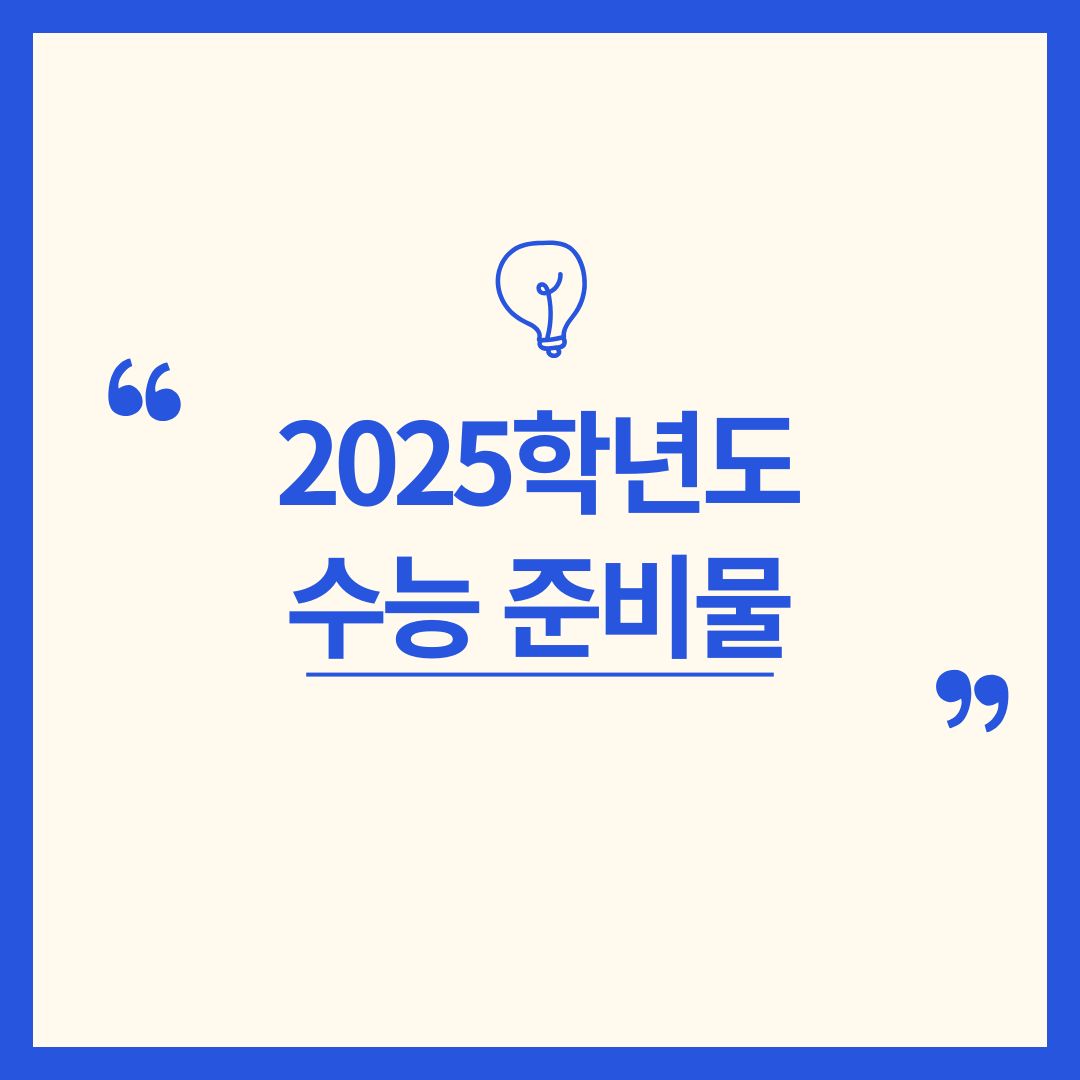 “
2025학년도
수능 준비물
”